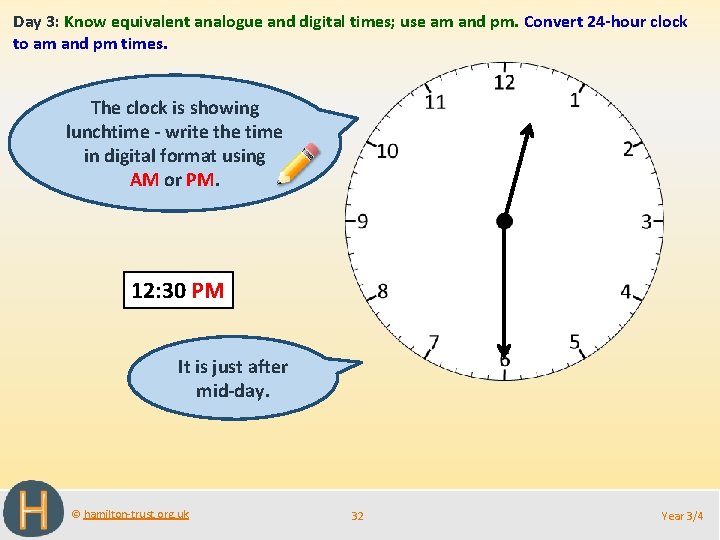 Day 3: Know equivalent analogue and digital times; use am and pm. Convert 24-hour clock to am and pm times.

The clock is showing lunchtime - write the time in digital format using AM or PM.

12
1
2
3
4
5
6
7
8
9
10
11

12:30 PM

It is just after mid-day.

H

© hamilton-trust.org.uk

32

Year 3/4